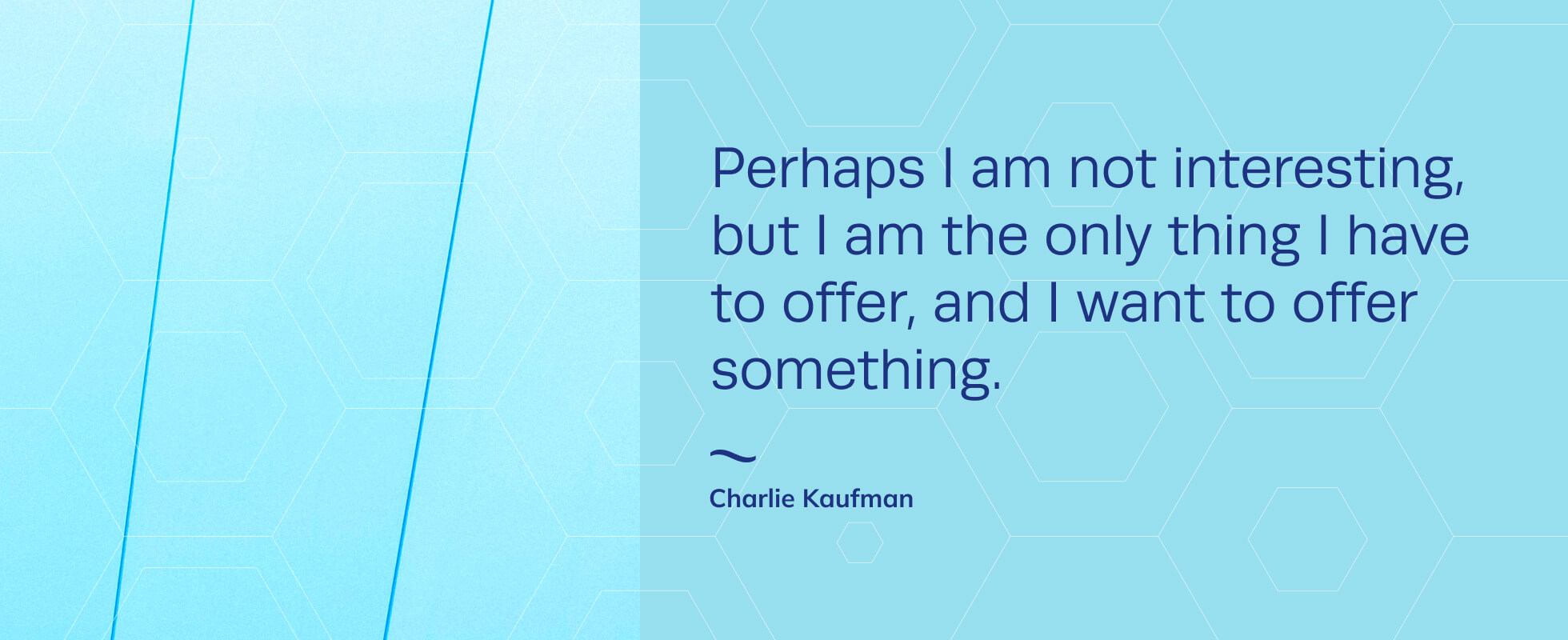 Perhaps I am not interesting, but I am the only thing I have to offer, and I want to offer something.

~

Charlie Kaufman